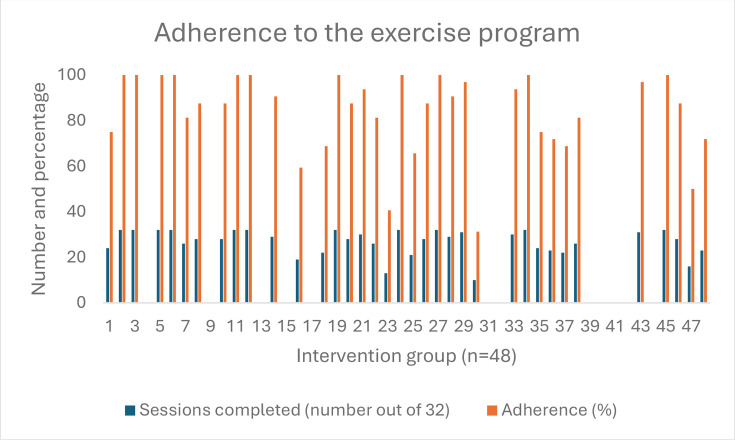 Adherence to the exercise program

Number and percentage

100
80
60
40
20
0

1 3 5 7 9 11 13 15 17 19 21 23 25 27 29 31 33 35 37 39 41 43 45 47

Intervention group (n=48)

Sessions completed (number out of 32)
Adherence (%)